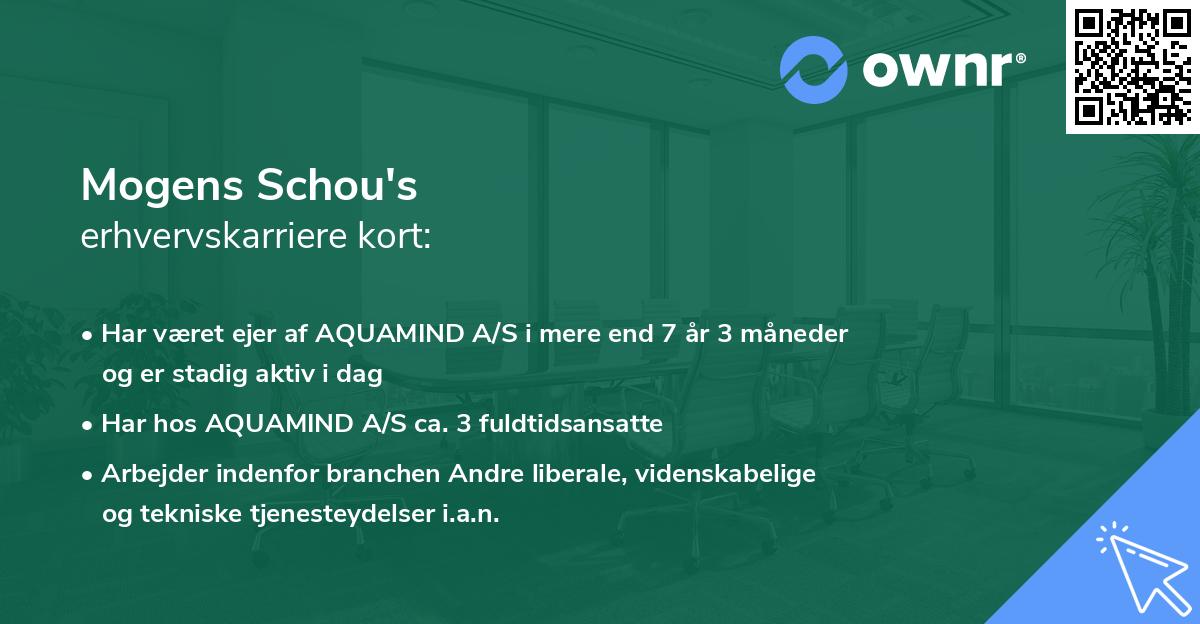 ownr®

Mogens Schou's
erhvervskarriere kort:

• Har været ejer af AQUAMIND A/S i mere end 7 år 3 måneder og er stadig aktiv i dag

• Har hos AQUAMIND A/S ca. 3 fuldtidsansatte

• Arbejder indenfor branchen Andre liberale, videnskabelige og tekniske tjenesteydelser i.a.n.